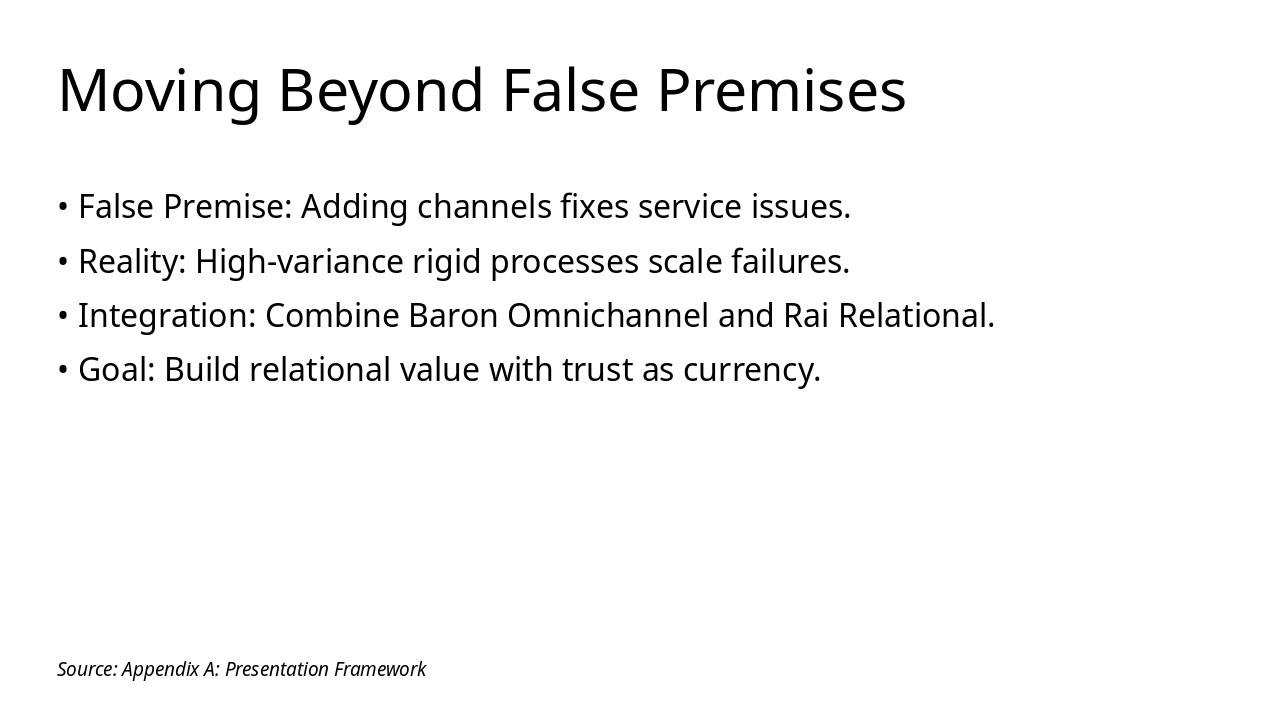 Moving Beyond False Premises

• False Premise: Adding channels fixes service issues.
• Reality: High-variance rigid processes scale failures.
• Integration: Combine Baron Omnichannel and Rai Relational.
• Goal: Build relational value with trust as currency.

Source: Appendix A: Presentation Framework